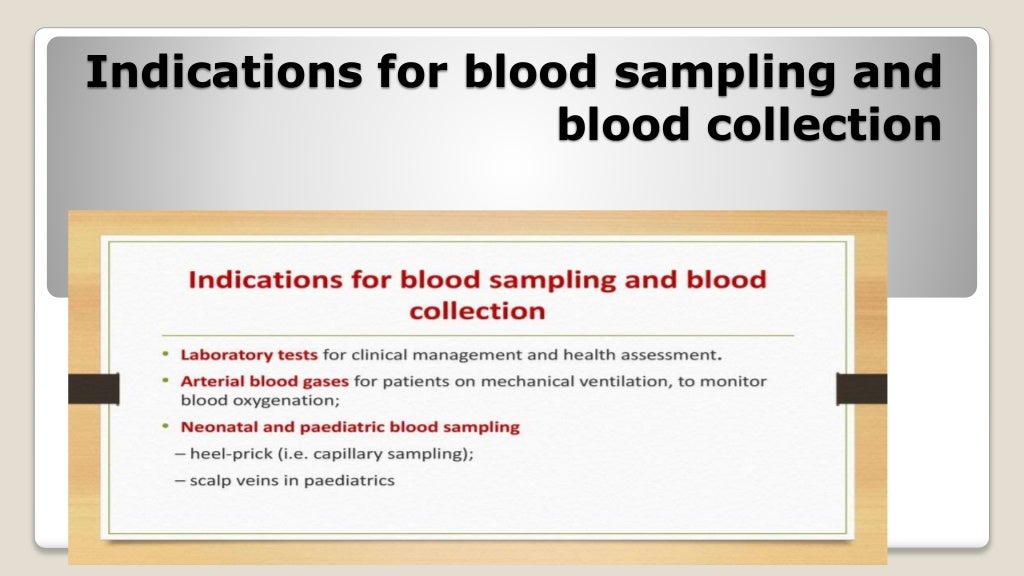 Indications for blood sampling and blood collection

Indications for blood sampling and blood collection

• Laboratory tests for clinical management and health assessment.
• Arterial blood gases for patients on mechanical ventilation, to monitor blood oxygenation;
• Neonatal and paediatric blood sampling
– heel-prick (i.e. capillary sampling);
– scalp veins in paediatrics